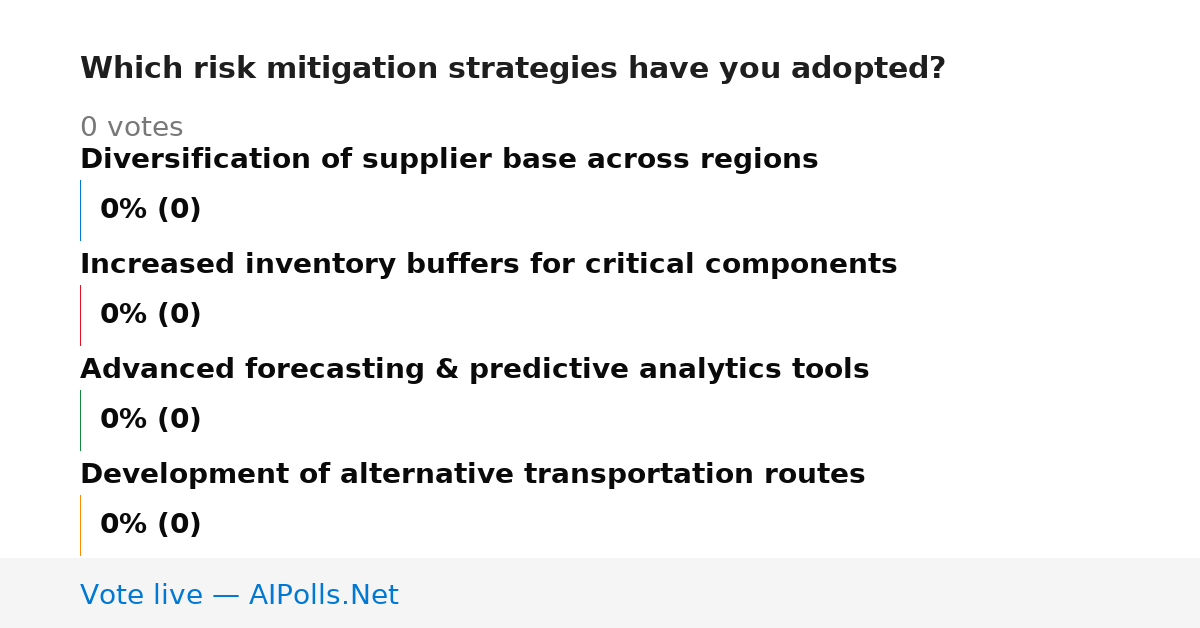 Which risk mitigation strategies have you adopted?

0 votes

Diversification of supplier base across regions

0% (0)

Increased inventory buffers for critical components

0% (0)

Advanced forecasting & predictive analytics tools

0% (0)

Development of alternative transportation routes

0% (0)

Vote live — AIPolls.Net